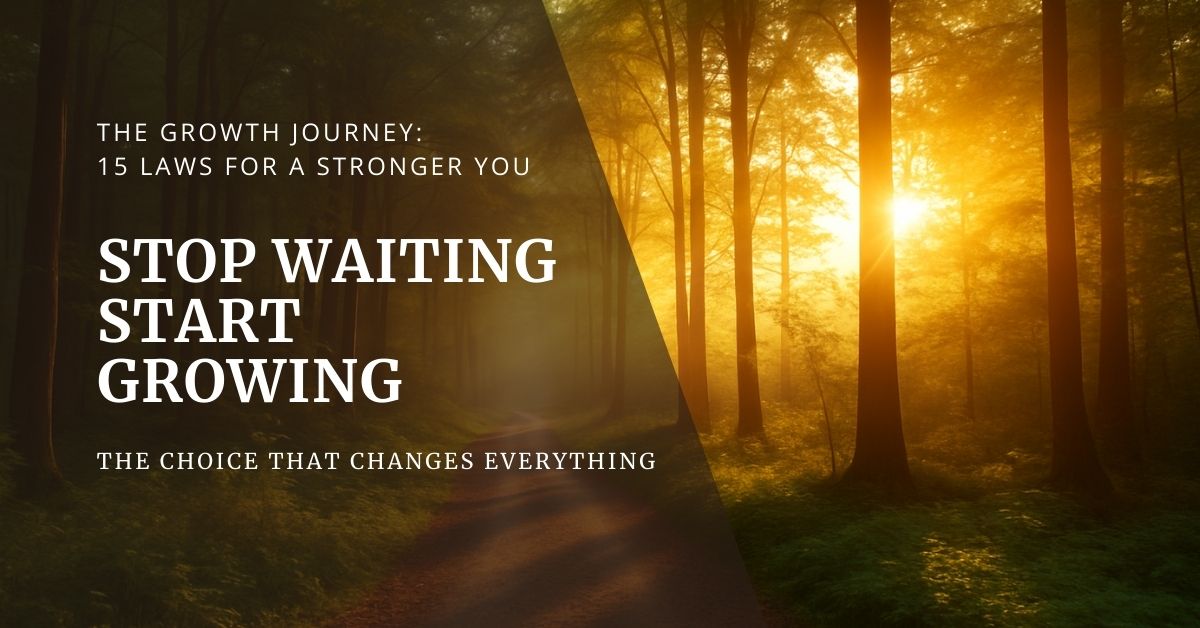 THE GROWTH JOURNEY:
15 LAWS FOR A STRONGER YOU

STOP WAITING
START
GROWING

THE CHOICE THAT CHANGES EVERYTHING